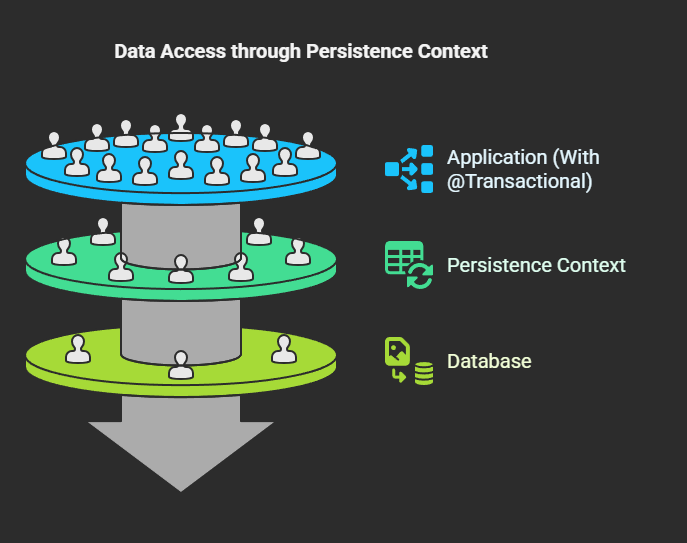 Data Access through Persistence Context

Application (With @Transactional)

Persistence Context

Database